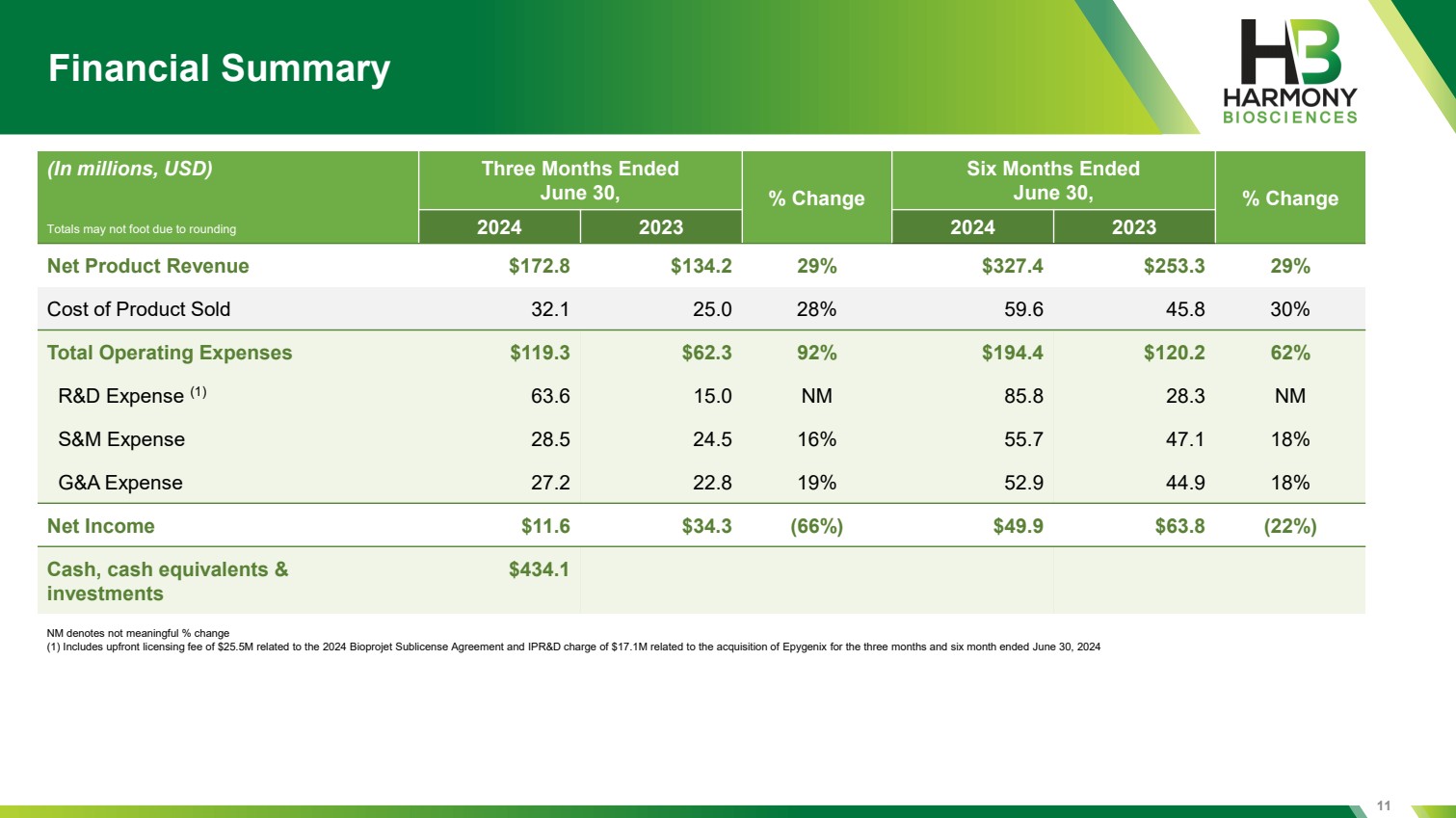 Financial Summary

HB HARMONY BIOSCIENCES

| (In millions, USD) Totals may not foot due to rounding | Three Months Ended June 30, 2024 | Three Months Ended June 30, 2023 | % Change | Six Months Ended June 30, 2024 | Six Months Ended June 30, 2023 | % Change |
|---|---|---|---|---|---|---|
| Net Product Revenue | \$172.8 | \$134.2 | 29% | \$327.4 | \$253.3 | 29% |
| Cost of Product Sold | 32.1 | 25.0 | 28% | 59.6 | 45.8 | 30% |
| Total Operating Expenses | \$119.3 | \$62.3 | 92% | \$194.4 | \$120.2 | 62% |
| R&D Expense (1) | 63.6 | 15.0 | NM | 85.8 | 28.3 | NM |
| S&M Expense | 28.5 | 24.5 | 16% | 55.7 | 47.1 | 18% |
| G&A Expense | 27.2 | 22.8 | 19% | 52.9 | 44.9 | 18% |
| Net Income | \$11.6 | \$34.3 | (66%) | \$49.9 | \$63.8 | (22%) |
| Cash, cash equivalents & investments | \$434.1 | | | | | |

NM denotes not meaningful % change
(1) Includes upfront licensing fee of \$25.5M related to the 2024 Bioprojet Sublicense Agreement and IPR&D charge of \$17.1M related to the acquisition of Epygenix for the three months and six month ended June 30, 2024

11